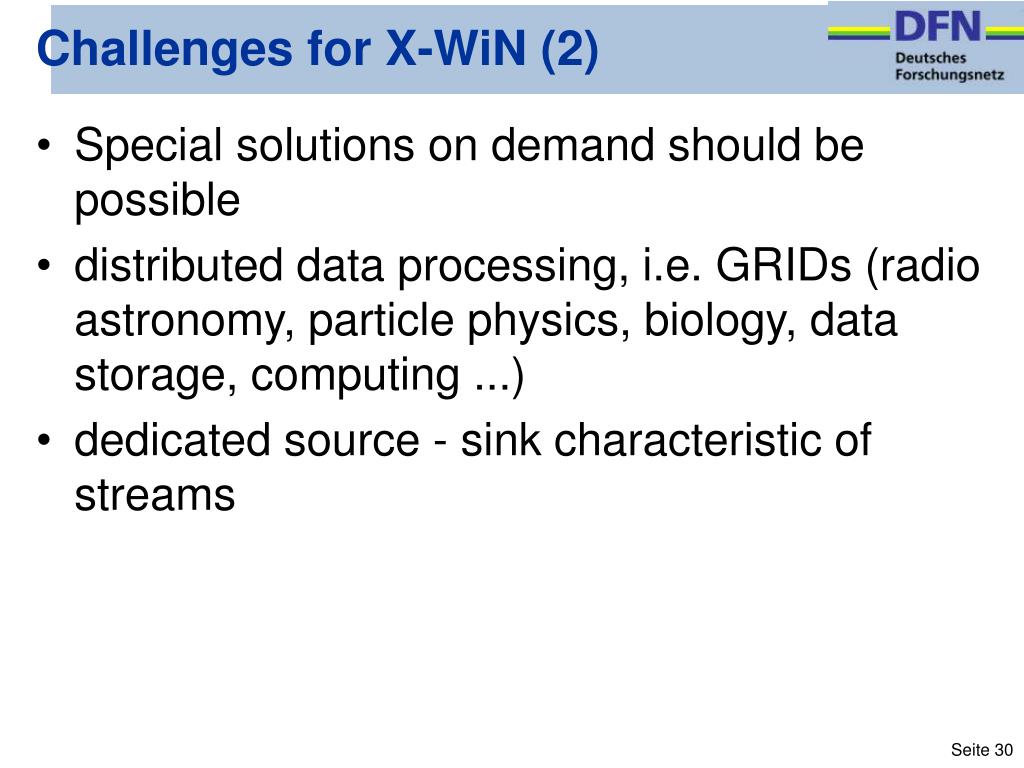 Challenges for X-WiN (2)

DFN
Deutsches
Forschungsnetz

• Special solutions on demand should be possible
• distributed data processing, i.e. GRIDs (radio astronomy, particle physics, biology, data storage, computing ...)
• dedicated source - sink characteristic of streams

Seite 30